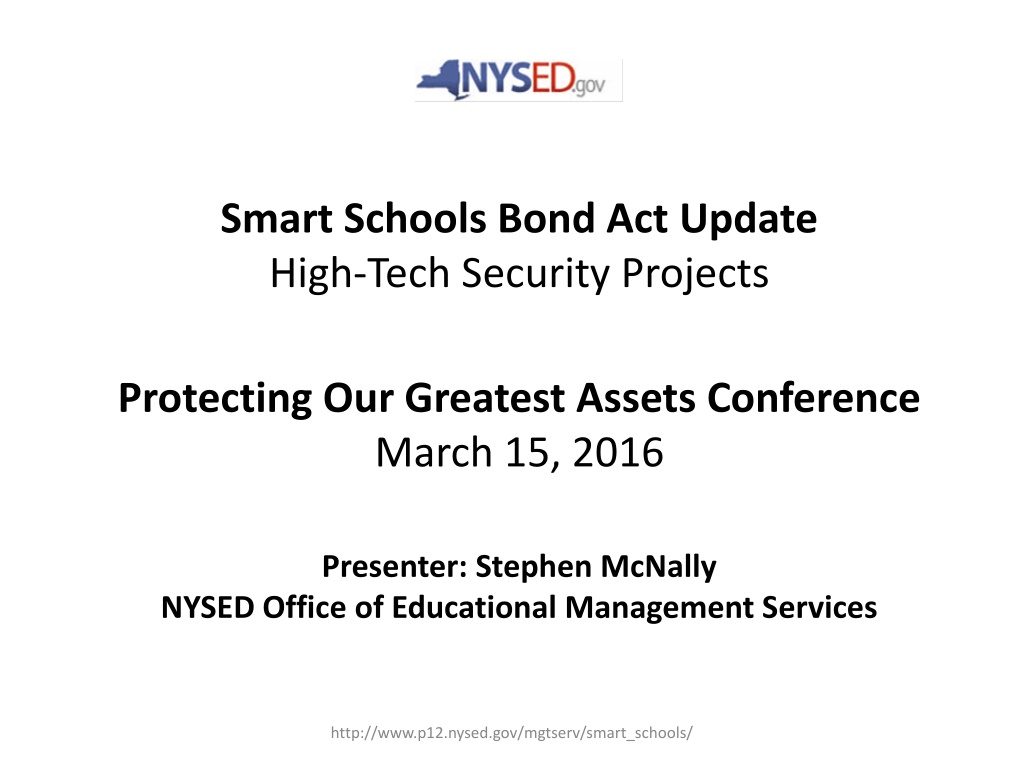 NYSED.gov

Smart Schools Bond Act Update
High-Tech Security Projects

Protecting Our Greatest Assets Conference
March 15, 2016

Presenter: Stephen McNally
NYSED Office of Educational Management Services

http://www.p12.nysed.gov/mgtserv/smart_schools/